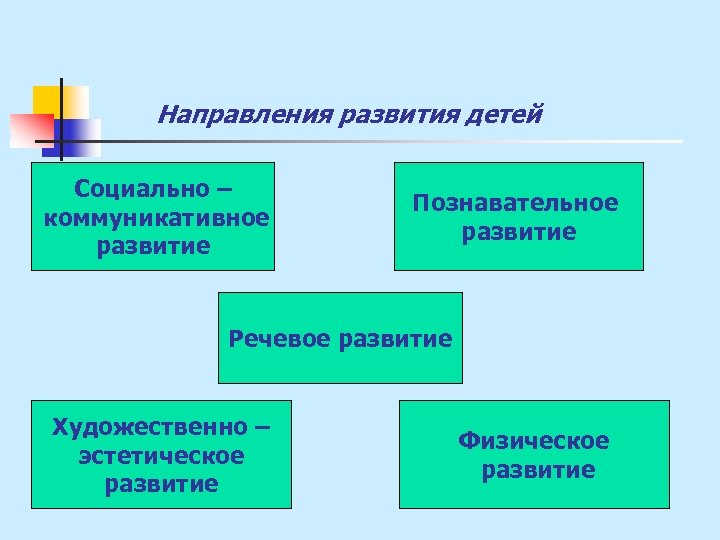 Направления развития детей

Социально – коммуникативное развитие

Познавательное развитие

Речевое развитие

Художественно – эстетическое развитие

Физическое развитие